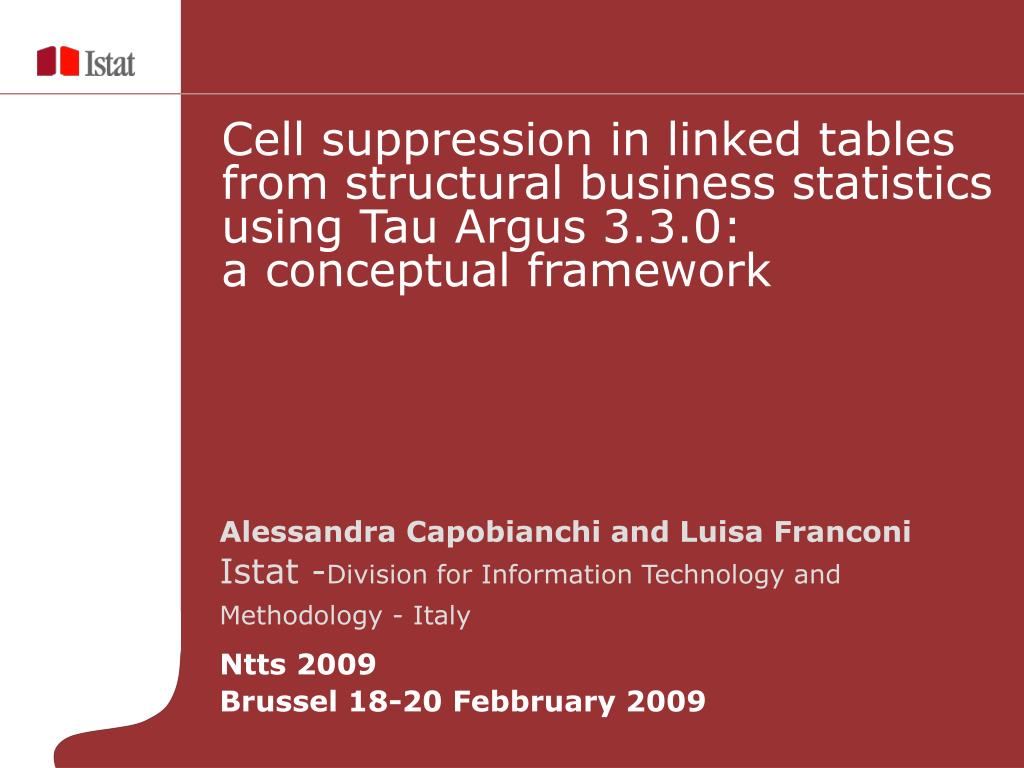 Istat

Cell suppression in linked tables from structural business statistics using Tau Argus 3.3.0: a conceptual framework

Alessandra Capobianchi and Luisa Franconi
Istat -Division for Information Technology and Methodology - Italy

Ntts 2009
Brussel 18-20 Febbruary 2009